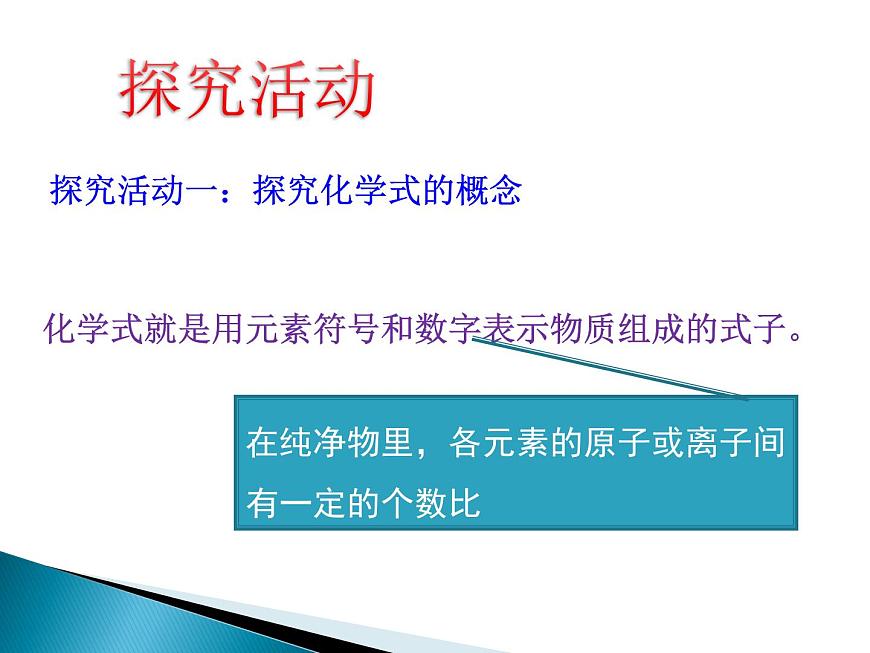 探究活动

探究活动一：探究化学式的概念

化学式就是用元素符号和数字表示物质组成的式子。

在纯净物里，各元素的原子或离子间有一定的个数比